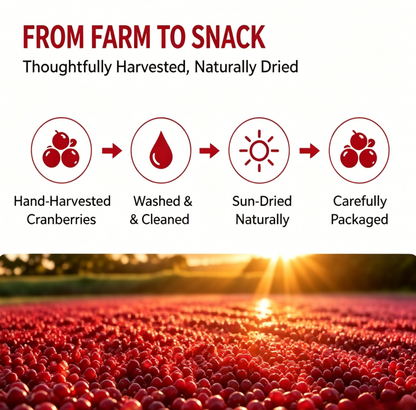 FROM FARM TO SNACK
Thoughtfully Harvested, Naturally Dried

Hand-Harvested Cranberries

Washed & & Cleaned

Sun-Dried Naturally

Carefully Packaged